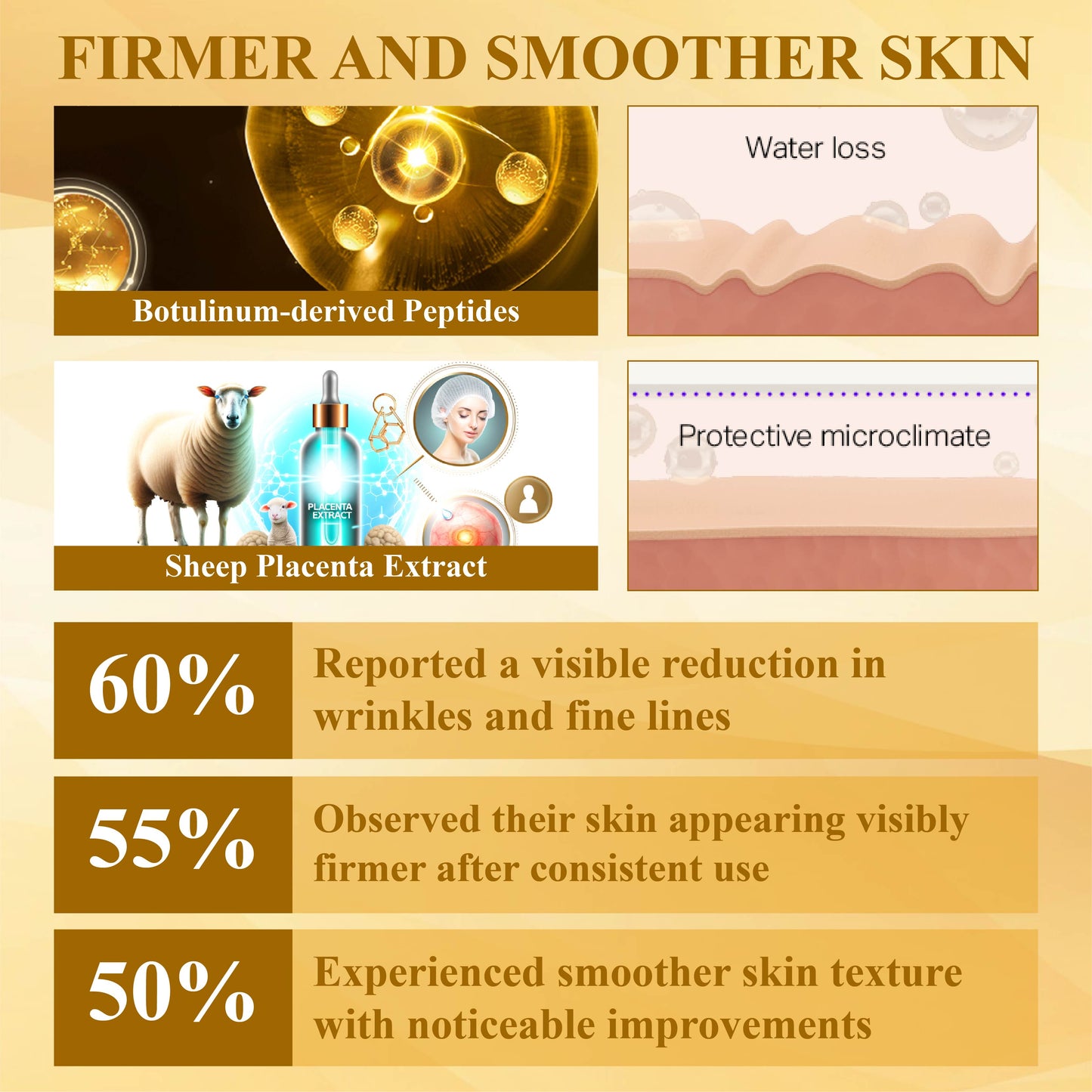 FIRMER AND SMOOTHER SKIN

Botulinum-derived Peptides

Water loss

PLACENTA EXTRACT

Sheep Placenta Extract

Protective microclimate

60%

Reported a visible reduction in wrinkles and fine lines

55%

Observed their skin appearing visibly firmer after consistent use

50%

Experienced smoother skin texture with noticeable improvements